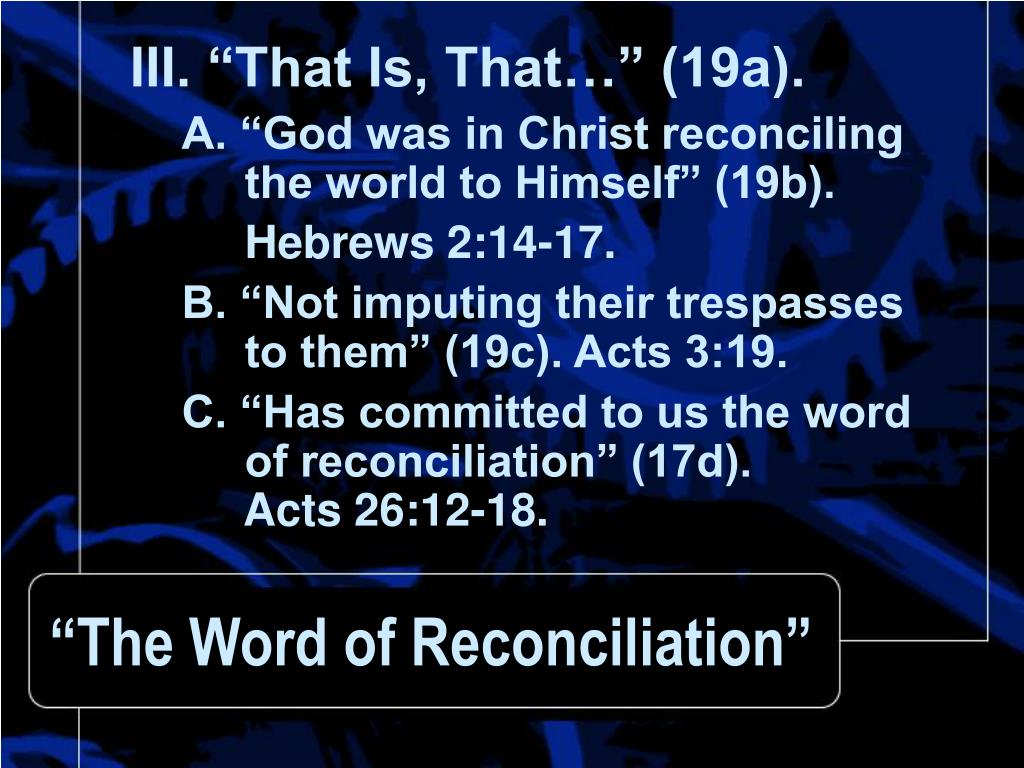 III. “That Is, That…” (19a).

A. “God was in Christ reconciling the world to Himself” (19b).

Hebrews 2:14-17.

B. “Not imputing their trespasses to them” (19c). Acts 3:19.

C. “Has committed to us the word of reconciliation” (17d).
Acts 26:12-18.

“The Word of Reconciliation”